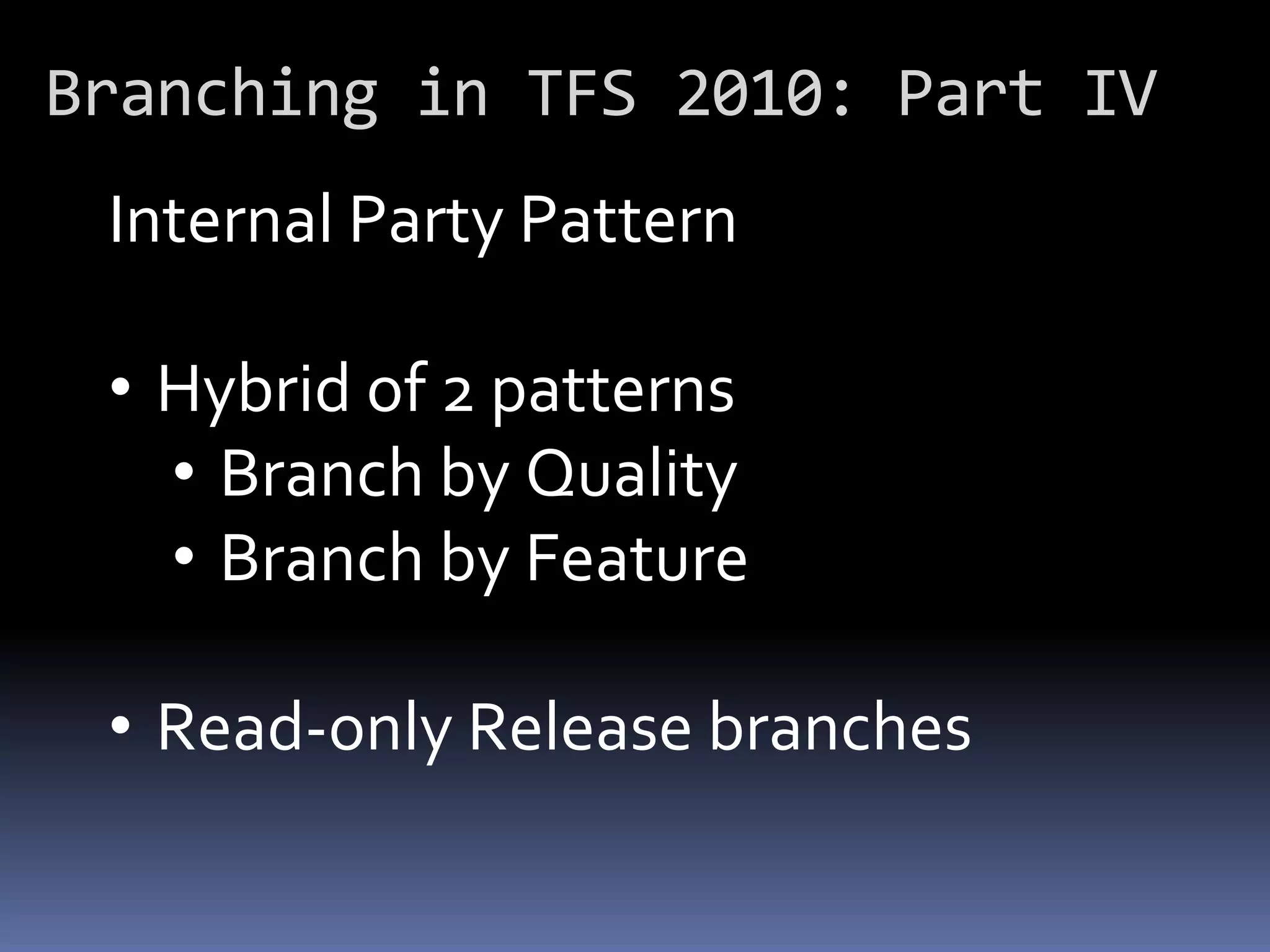 Branching in TFS 2010: Part IV

Internal Party Pattern

• Hybrid of 2 patterns
  • Branch by Quality
  • Branch by Feature

• Read-only Release branches